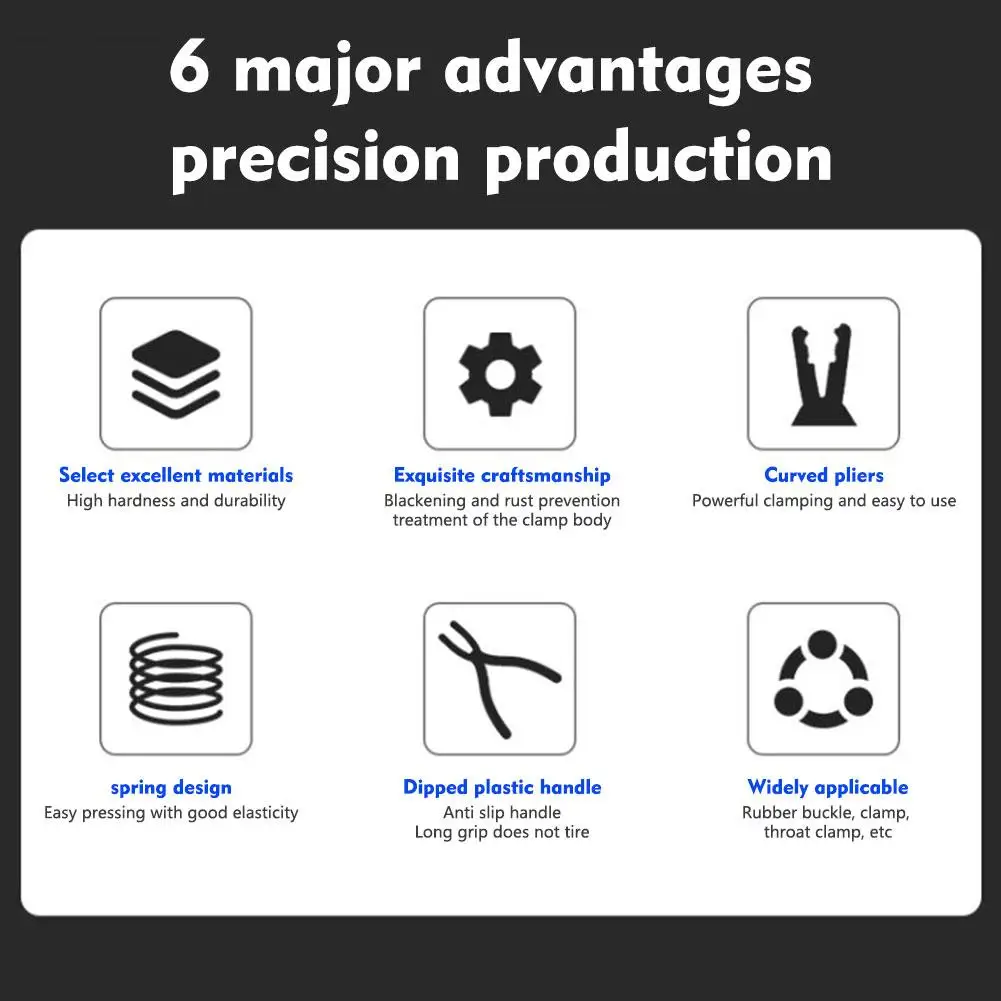 6 major advantages
precision production

Select excellent materials
High hardness and durability

Exquisite craftsmanship
Blackening and rust prevention treatment of the clamp body

Curved pliers
Powerful clamping and easy to use

spring design
Easy pressing with good elasticity

Dipped plastic handle
Anti slip handle
Long grip does not tire

Widely applicable
Rubber buckle, clamp, throat clamp, etc